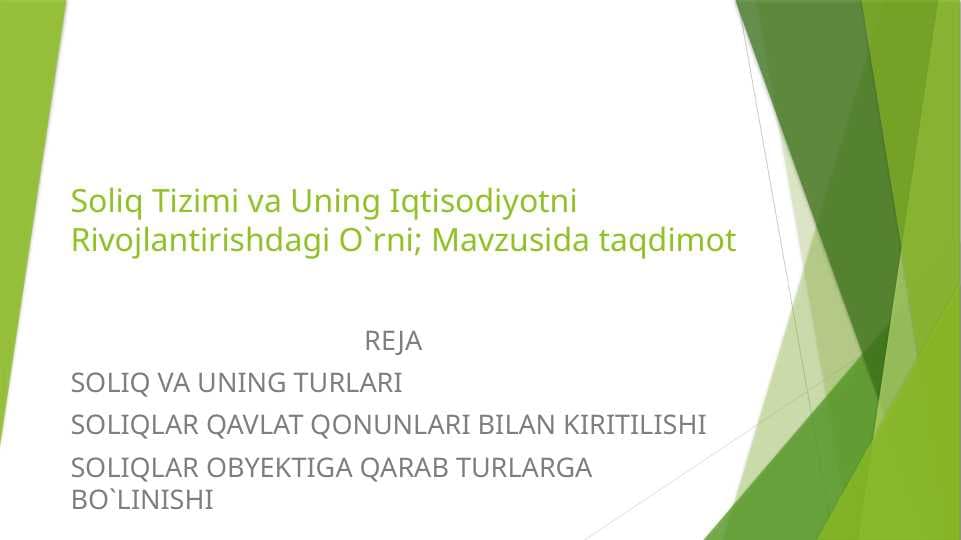 Soliq Tizimi va Uning Iqtisodiyotni Rivojlantirishdagi O`rni; Mavzusida taqdimot

REJA

SOLIQ VA UNING TURLARI

SOLIQLAR QAVLAT QONUNLARI BILAN KIRITILISHI

SOLIQLAR OBYEKTIGA QARAB TURLARGA BO`LINISHI